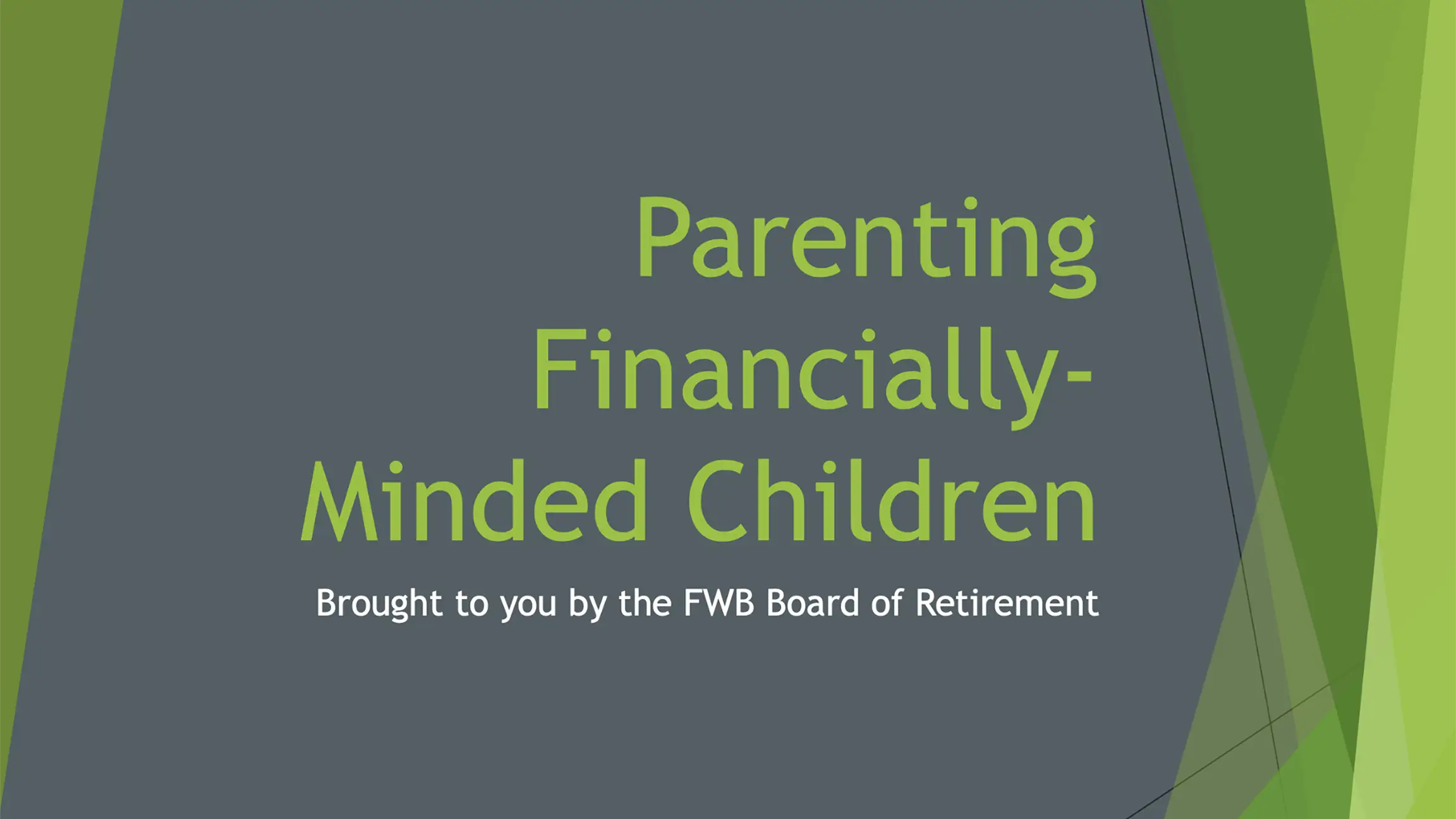 Parenting Financially-Minded Children

Brought to you by the FWB Board of Retirement